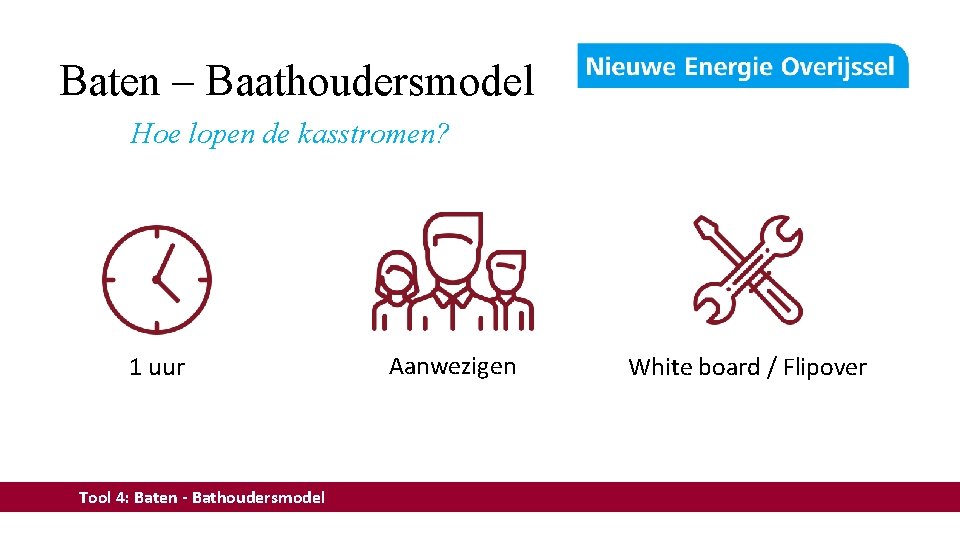 Baten – Baathoudersmodel

Nieuwe Energie Overijssel

Hoe lopen de kasstromen?

1 uur

Aanwezigen

White board / Flipover

Tool 4: Baten - Bathoudersmodel